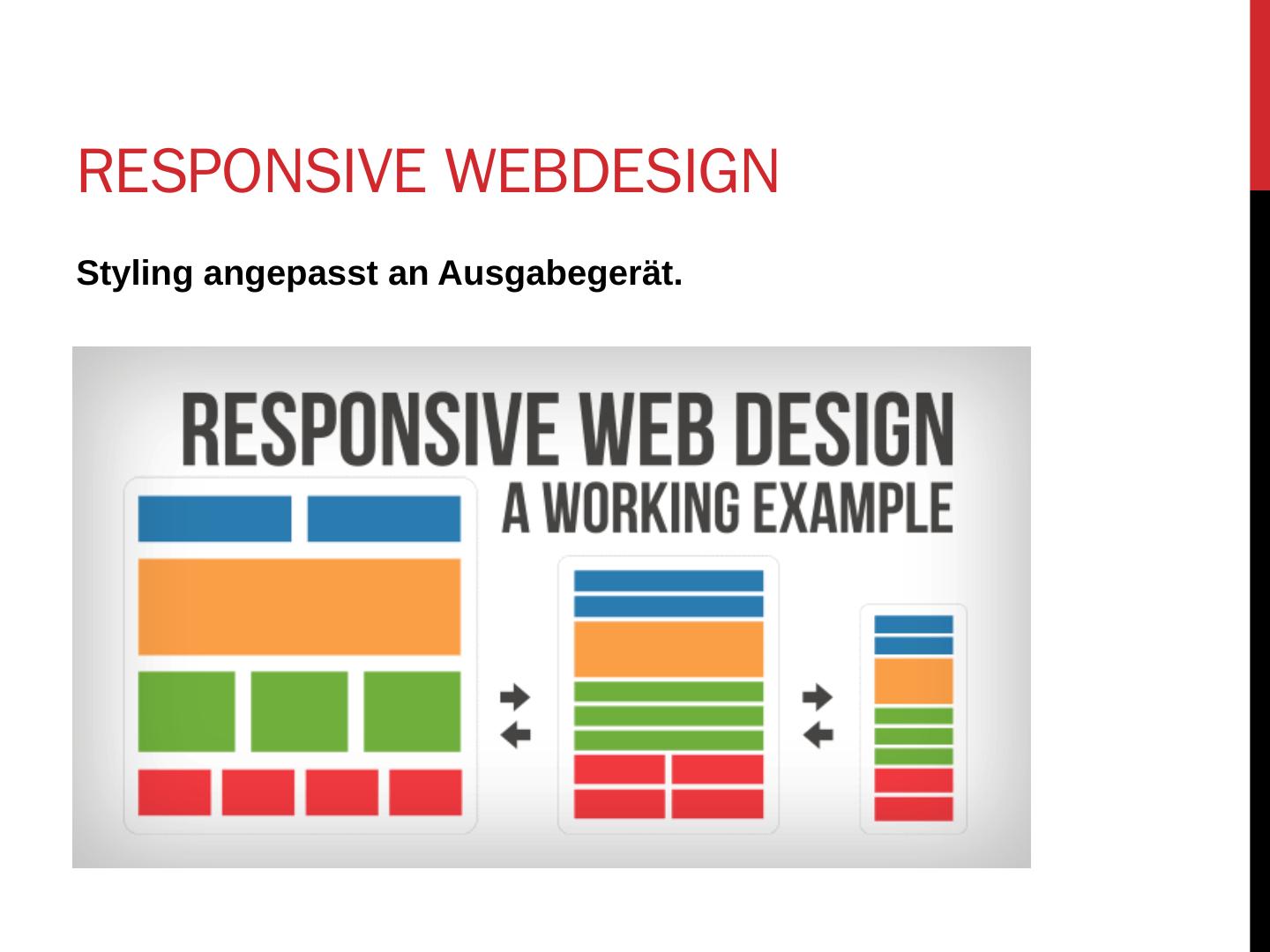 RESPONSIVE WEBDESIGN

Styling angepasst an Ausgabegerät.

RESPONSIVE WEB DESIGN
A WORKING EXAMPLE